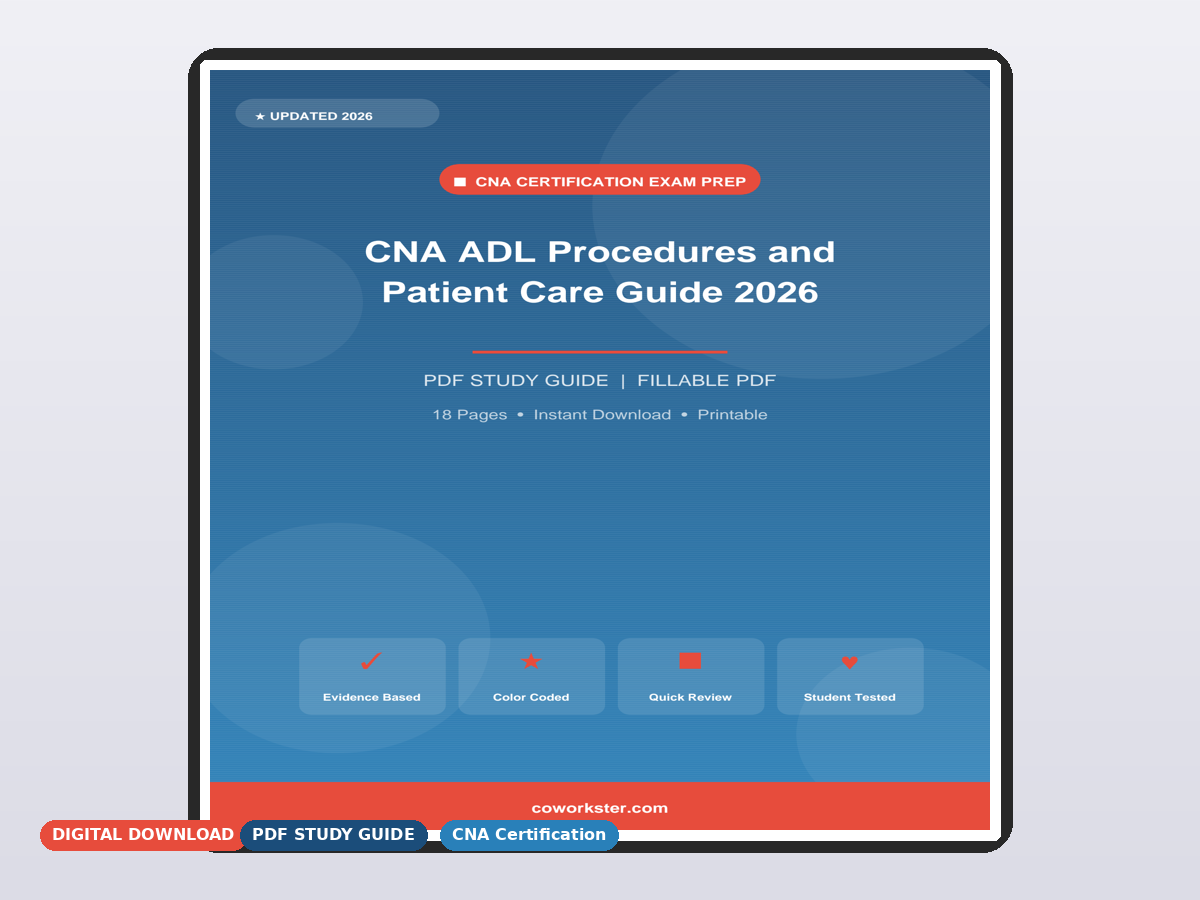 ★ UPDATED 2026

CNA CERTIFICATION EXAM PREP

CNA ADL Procedures and Patient Care Guide 2026

PDF STUDY GUIDE | FILLABLE PDF

18 Pages • Instant Download • Printable

Evidence Based

Color Coded

Quick Review

Student Tested

coworkster.com

DIGITAL DOWNLOAD

PDF STUDY GUIDE

CNA Certification